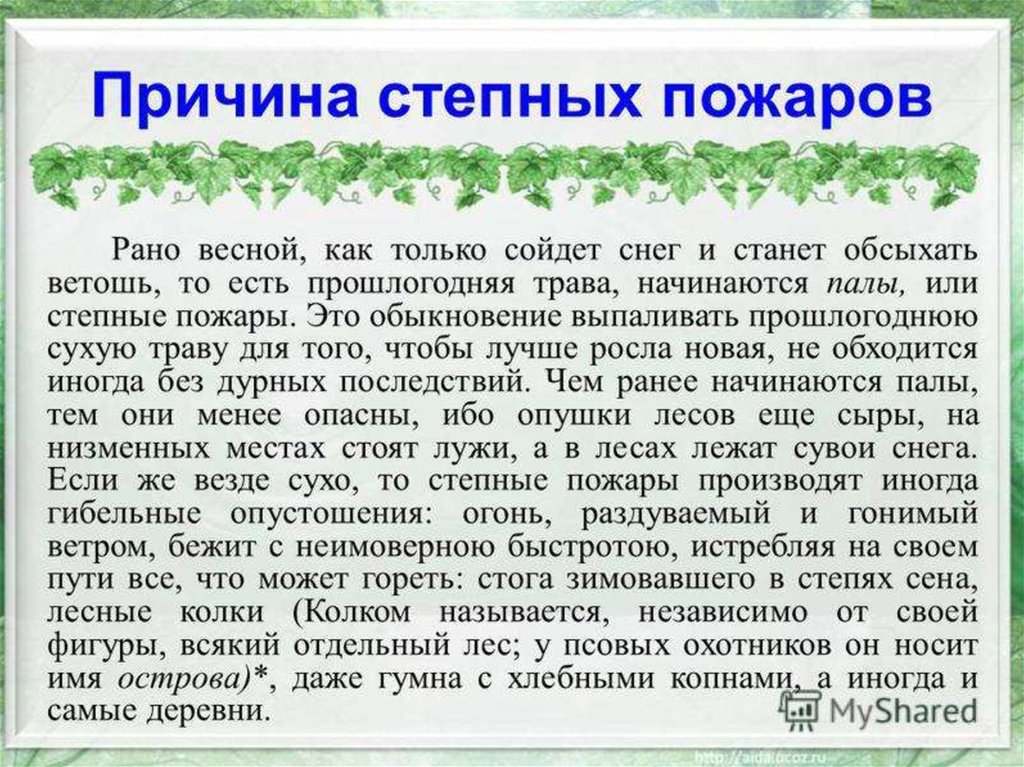 Причина степных пожаров

Рано весной, как только сойдет снег и станет обсыхать ветошь, то есть прошлогодняя трава, начинаются палы, или степные пожары. Это обыкновение выпаливать прошлогоднюю сухую траву для того, чтобы лучше росла новая, не обходится иногда без дурных последствий. Чем ранее начинаются палы, тем они менее опасны, ибо опушки лесов еще сыры, на низменных местах стоят лужи, а в лесах лежат сувои снега. Если же везде сухо, то степные пожары производят иногда гибельные опустошения: огонь, раздуваемый и гонимый ветром, бежит с неимоверною быстротою, истребляя на своем пути все, что может гореть: стога зимовавшего в степях сена, лесные колки (Колком называется, независимо от своей фигуры, всякий отдельный лес; у псовых охотников он носит имя острова)*, даже гумна с хлебными копнами, а иногда и самые деревни.

MyShared

http://aida.ucoz.ru